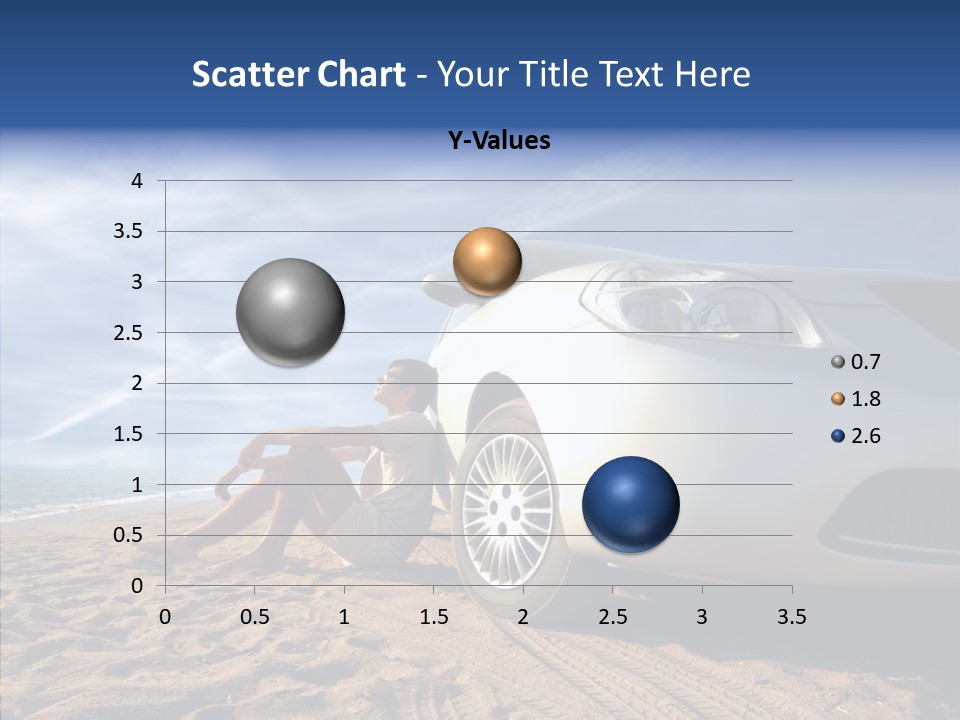 Scatter Chart - Your Title Text Here

Y-Values

4
3.5
3
2.5
2
1.5
1
0.5
0

0 0.5 1 1.5 2 2.5 3 3.5

0.7
1.8
2.6